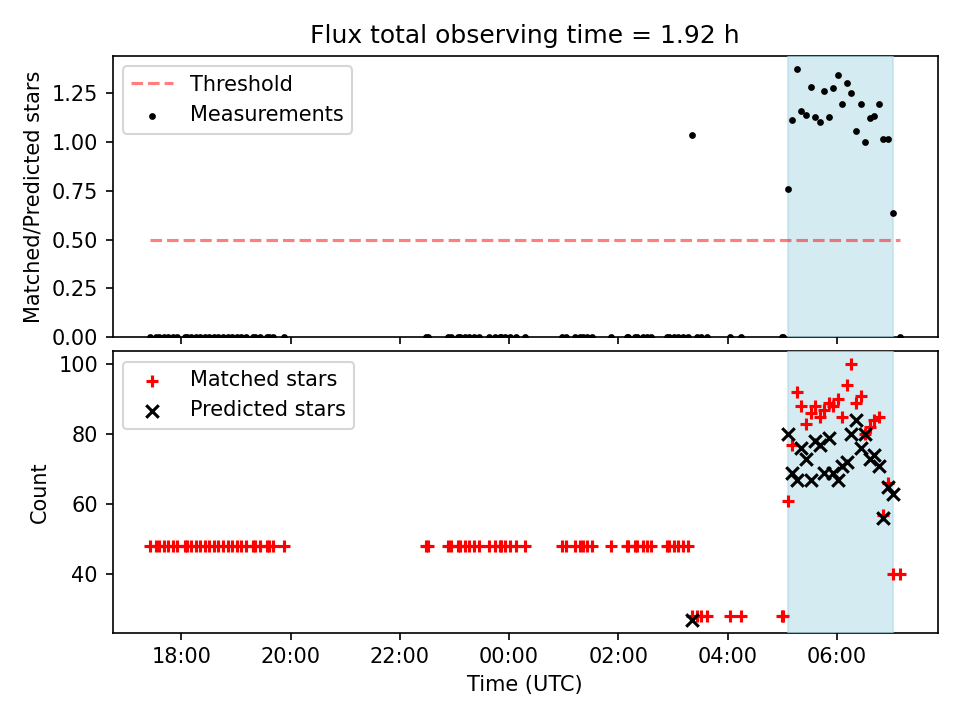 Flux total observing time = 1.92 h

Threshold
Measurements

Matched/Predicted stars

1.25
1.00
0.75
0.50
0.25
0.00

Matched stars
Predicted stars

Count

100
80
60
40

18:00
20:00
22:00
00:00
02:00
04:00
06:00

Time (UTC)